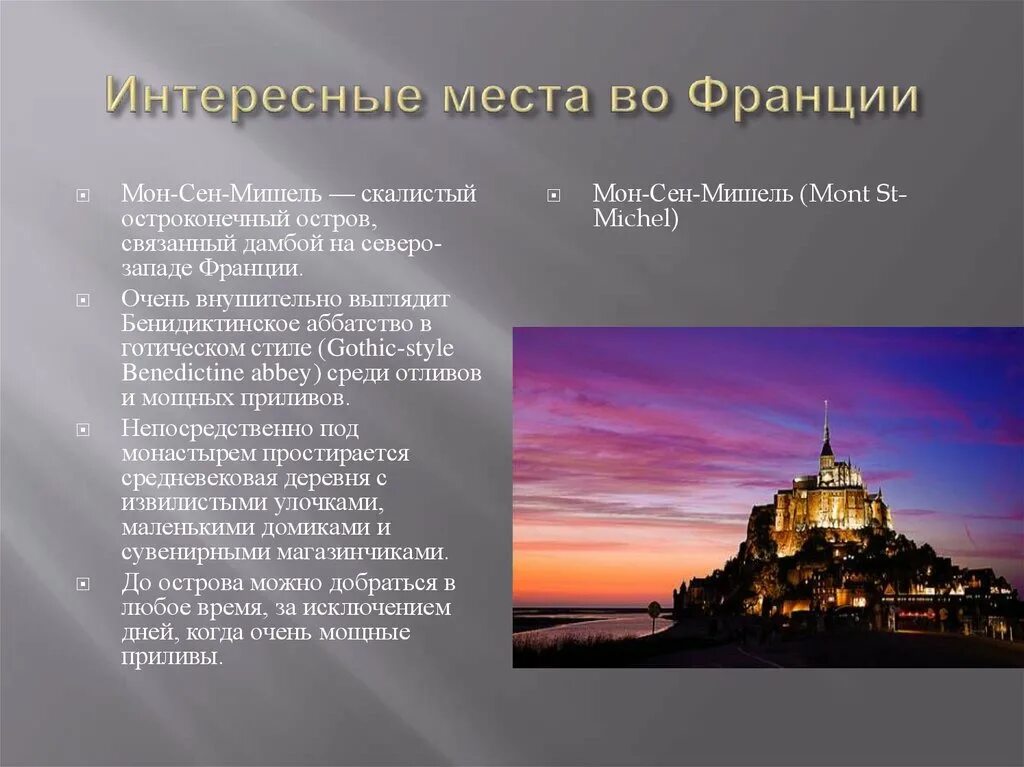 Интересные места во Франции

Мон-Сен-Мишель — скалистый остроконечный остров, связанный дамбой на северо-западе Франции.

Очень внушительно выглядит Бенидиктинское аббатство в готическом стиле (Gothic-style Benedictine abbey) среди отливов и мощных приливов.

Непосредственно под монастырем простирается средневековая деревня с извилистыми улочками, маленькими домиками и сувенирными магазинчиками.

До острова можно добраться в любое время, за исключением дней, когда очень мощные приливы.

Мон-Сен-Мишель (Mont St-Michel)